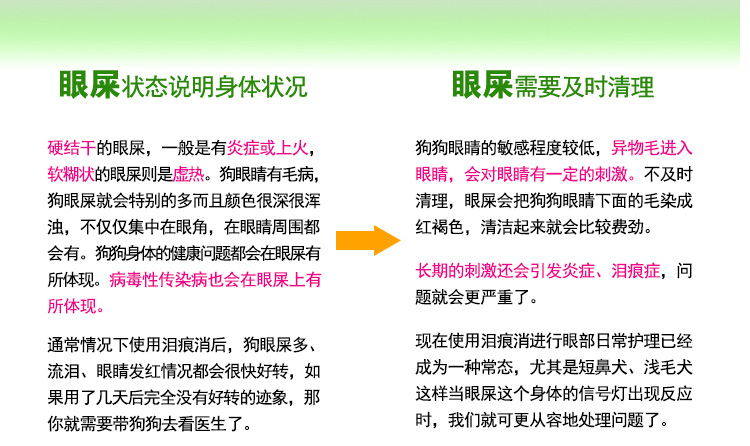 眼屎状态说明身体状况

硬结干的眼屎，一般是有炎症或上火，软糊状的眼屎则是虚热。狗眼睛有毛病，狗眼屎就会特别的多而且颜色很深很浑浊，不仅仅集中在眼角，在眼睛周围都会有。狗狗身体的健康问题都会在眼屎有所体现。病毒性传染病也会在眼屎上有所体现。

通常情况下使用泪痕消后，狗眼屎多、流泪、眼睛发红情况都会很快好转，如果用了几天后完全没有好转的迹象，那你就需要带狗狗去看医生了。

眼屎需要及时清理

狗狗眼睛的敏感程度较低，异物毛进入眼睛，会对眼睛有一定的刺激。不及时清理，眼屎会把狗狗眼睛下面的毛染成红褐色，清洁起来就会比较费劲。

长期的刺激还会引发炎症、泪痕症，问题就会更严重了。

现在使用泪痕消进行眼部日常护理已经成为一种常态，尤其是短鼻犬、浅毛犬这样当眼屎这个身体的信号灯出现反应时，我们就可更从容地处理问题了。